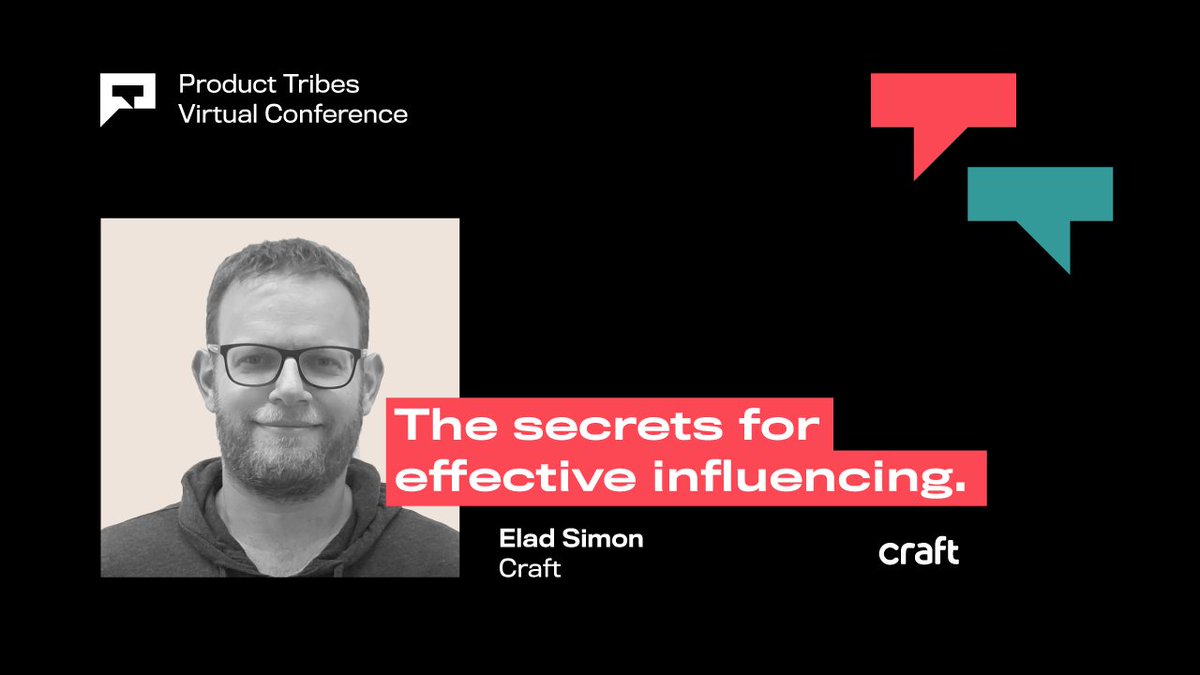 Product Tribes
Virtual Conference

The secrets for effective influencing.

Elad Simon
Craft

craft